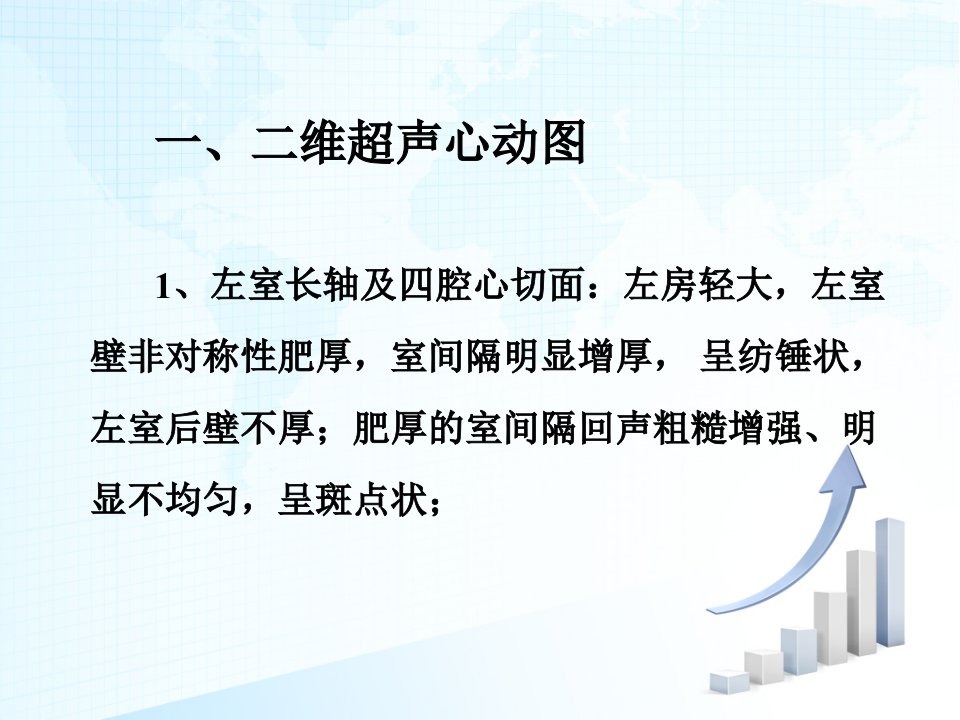 一、二维超声心动图

1、左室长轴及四腔心切面：左房轻大，左室壁非对称性肥厚，室间隔明显增厚， 呈纺锤状，左室后壁不厚；肥厚的室间隔回声粗糙增强、明显不均匀，呈斑点状；